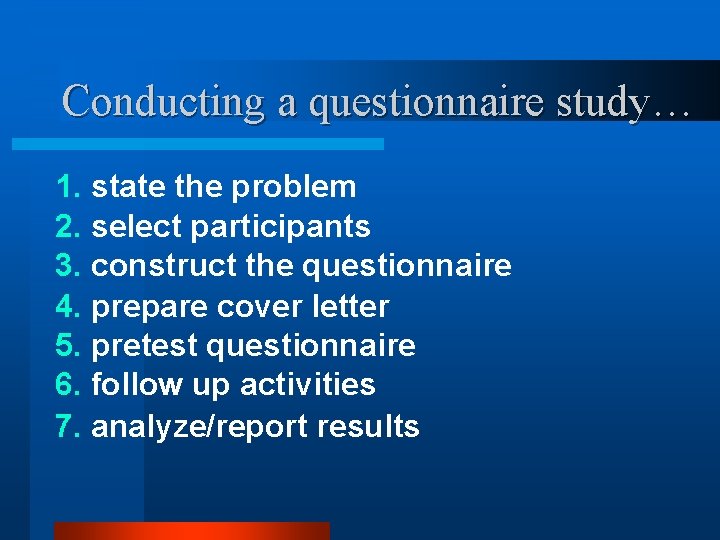 Conducting a questionnaire study…

1. state the problem
2. select participants
3. construct the questionnaire
4. prepare cover letter
5. pretest questionnaire
6. follow up activities
7. analyze/report results